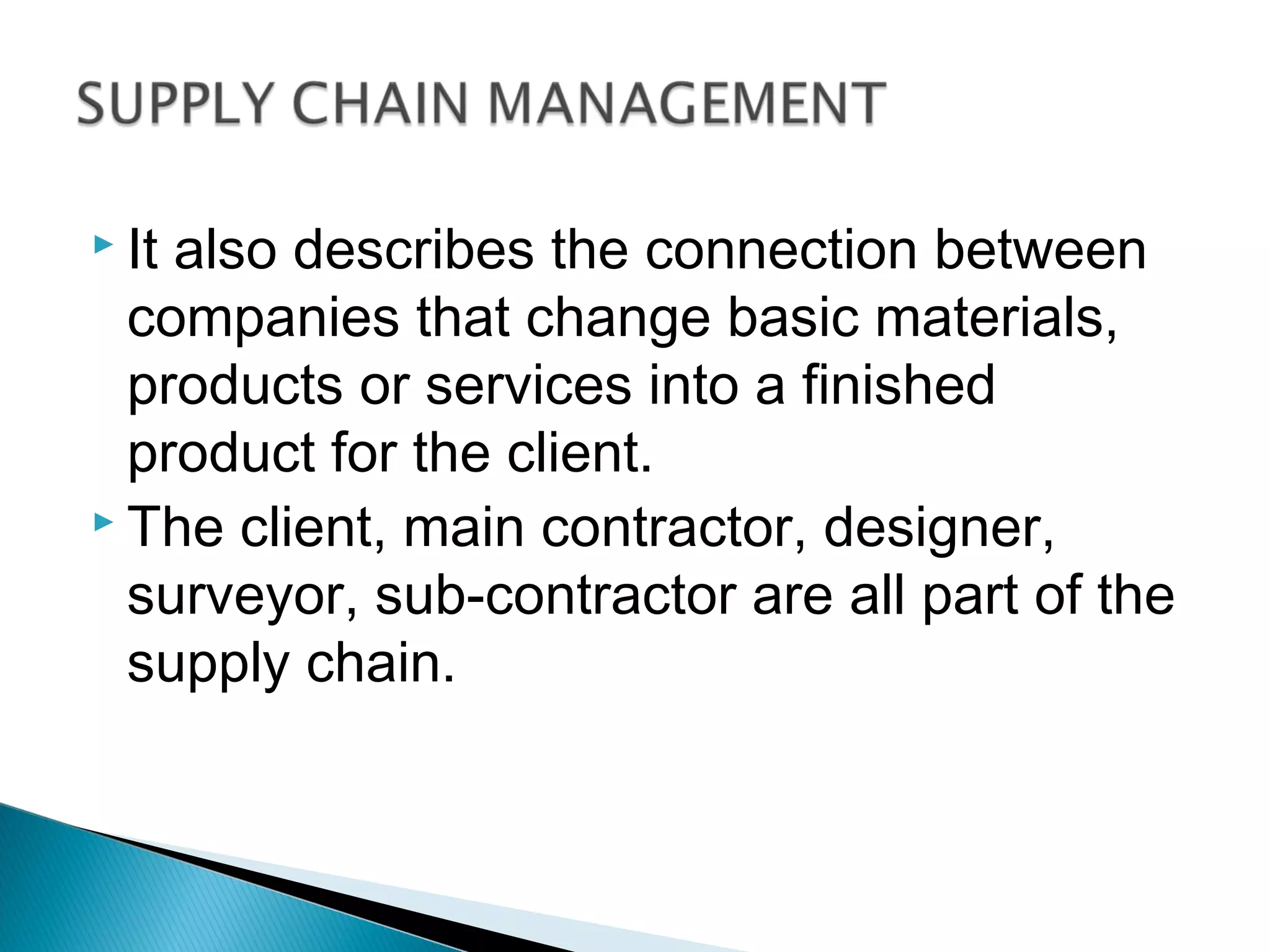 SUPPLY CHAIN MANAGEMENT

It also describes the connection between companies that change basic materials, products or services into a finished product for the client.

The client, main contractor, designer, surveyor, sub-contractor are all part of the supply chain.